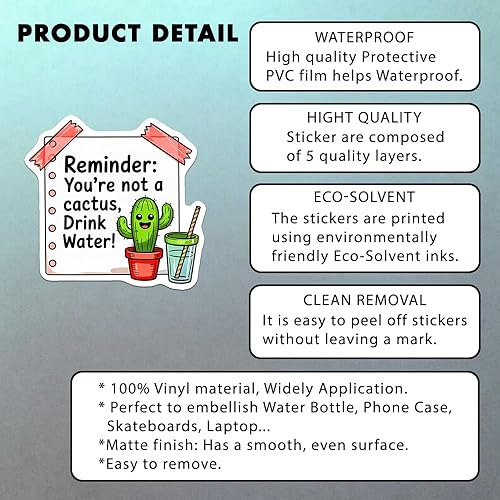 PRODUCT DETAIL

Reminder: You're not a cactus, Drink Water!

WATERPROOF
High quality Protective PVC film helps Waterproof.

HIGHT QUALITY
Sticker are composed of 5 quality layers.

ECO-SOLVENT
The stickers are printed using environmentally friendly Eco-Solvent inks.

CLEAN REMOVAL
It is easy to peel off stickers without leaving a mark.

* 100% Vinyl material, Widely Application.
* Perfect to embellish Water Bottle, Phone Case, Skateboards, Laptop...
*Matte finish: Has a smooth, even surface.
*Easy to remove.